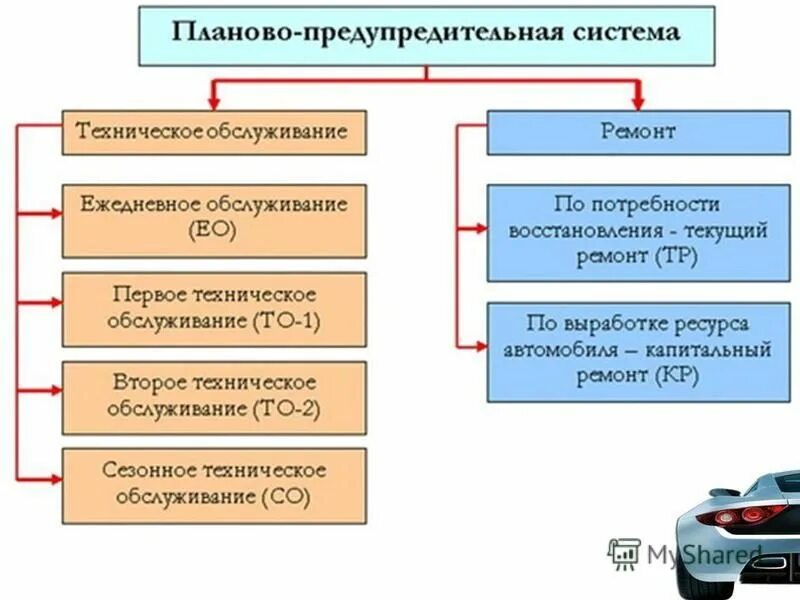 Планово-предупредительная система

Техническое обслуживание

Ежедневное обслуживание (ЕО)

Первое техническое обслуживание (ТО-1)

Второе техническое обслуживание (ТО-2)

Сезонное техническое обслуживание (СО)

Ремонт

По потребности восстановления - текущий ремонт (ТР)

По выработке ресурса автомобиля – капитальный ремонт (КР)

MyShared